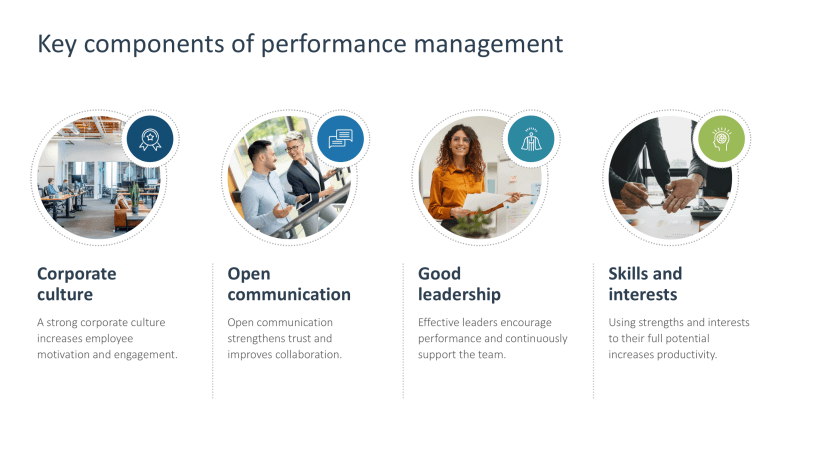 Key components of performance management

Corporate culture

A strong corporate culture increases employee motivation and engagement.

Open communication

Open communication strengthens trust and improves collaboration.

Good leadership

Effective leaders encourage performance and continuously support the team.

Skills and interests

Using strengths and interests to their full potential increases productivity.